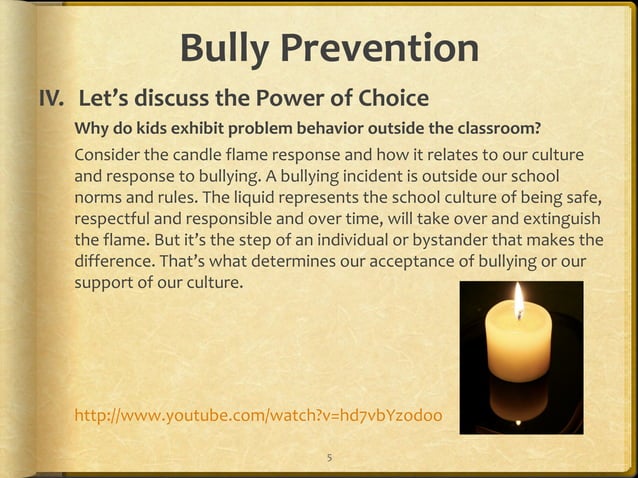 Bully Prevention

IV. Let's discuss the Power of Choice

Why do kids exhibit problem behavior outside the classroom?

Consider the candle flame response and how it relates to our culture and response to bullying. A bullying incident is outside our school norms and rules. The liquid represents the school culture of being safe, respectful and responsible and over time, will take over and extinguish the flame. But it's the step of an individual or bystander that makes the difference. That's what determines our acceptance of bullying or our support of our culture.

http://www.youtube.com/watch?v=hd7vbYzodoo

5